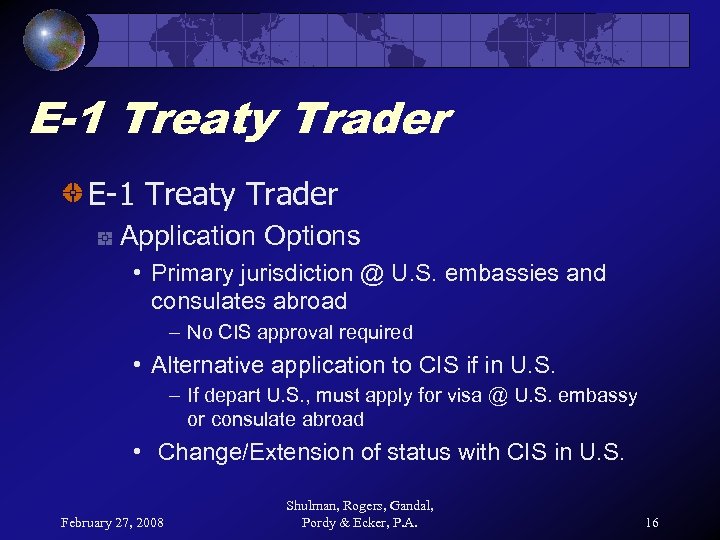 E-1 Treaty Trader

E-1 Treaty Trader

Application Options

• Primary jurisdiction @ U.S. embassies and consulates abroad

– No CIS approval required

• Alternative application to CIS if in U.S.

– If depart U.S., must apply for visa @ U.S. embassy or consulate abroad

• Change/Extension of status with CIS in U.S.

February 27, 2008

Shulman, Rogers, Gandal, Pordy & Ecker, P.A.

16